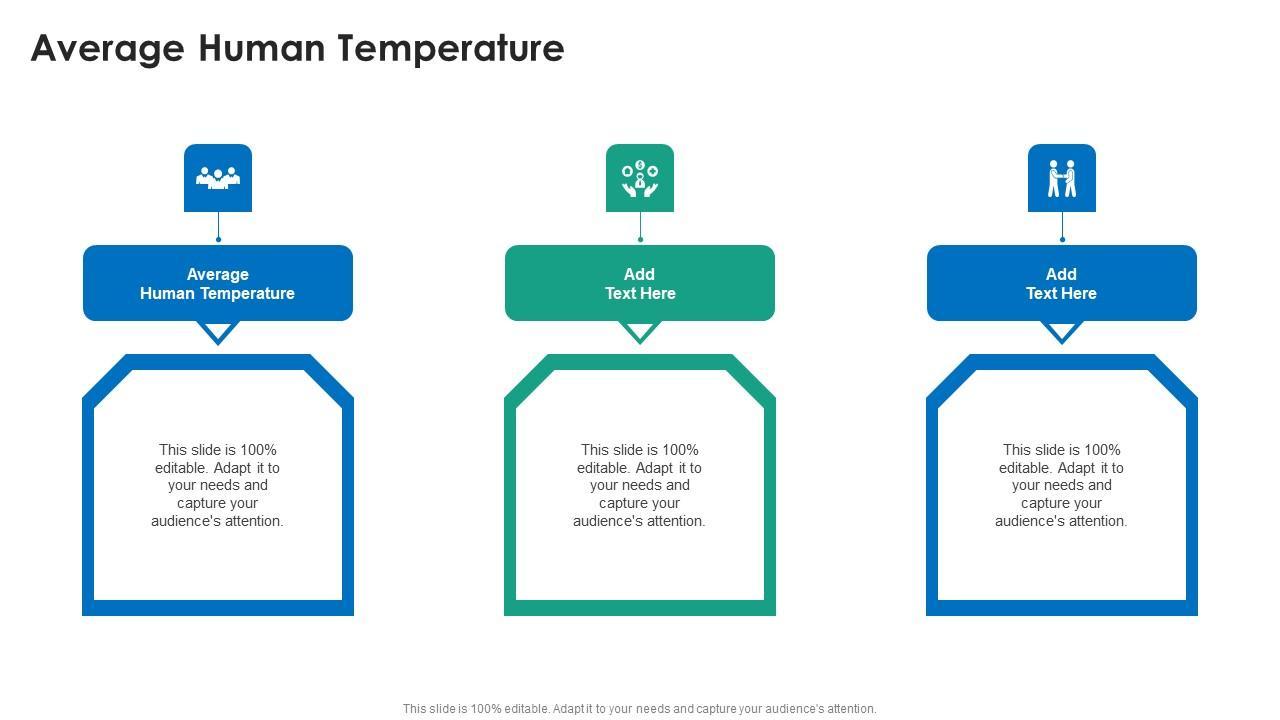 Average Human Temperature

Average
Human Temperature

This slide is 100% editable. Adapt it to your needs and capture your audience's attention.

Add
Text Here

This slide is 100% editable. Adapt it to your needs and capture your audience's attention.

Add
Text Here

This slide is 100% editable. Adapt it to your needs and capture your audience's attention.

This slide is 100% editable. Adapt it to your needs and capture your audience's attention.